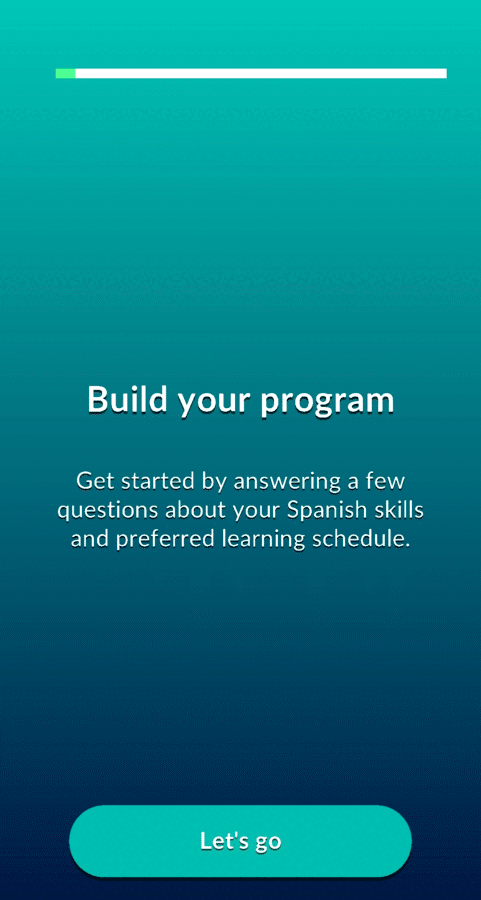 Build your program

Get started by answering a few questions about your Spanish skills and preferred learning schedule.

Let's go